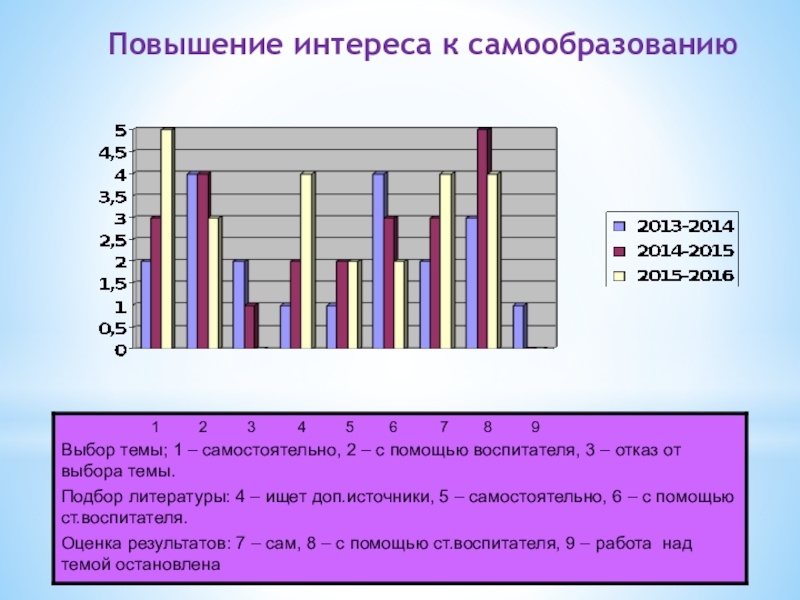 Повышение интереса к самообразованию

5
4,5
4
3,5
3
2,5
2
1,5
1
0,5
0

2013-2014
2014-2015
2015-2016

1 2 3 4 5 6 7 8 9

Выбор темы; 1 – самостоятельно, 2 – с помощью воспитателя, 3 – отказ от выбора темы.

Подбор литературы: 4 – ищет доп.источники, 5 – самостоятельно, 6 – с помощью ст.воспитателя.

Оценка результатов: 7 – сам, 8 – с помощью ст.воспитателя, 9 – работа над темой остановлена